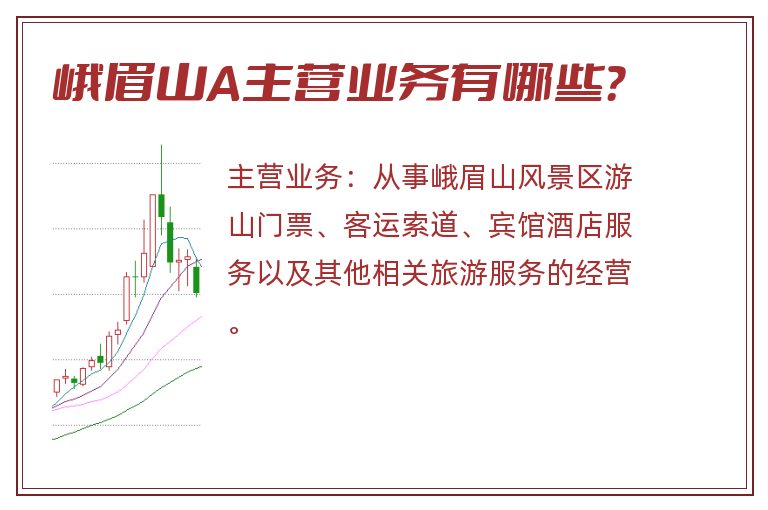 峨眉山A主营业务有哪些？

主营业务：从事峨眉山风景区游山门票、客运索道、宾馆酒店服务以及其他相关旅游服务的经营。